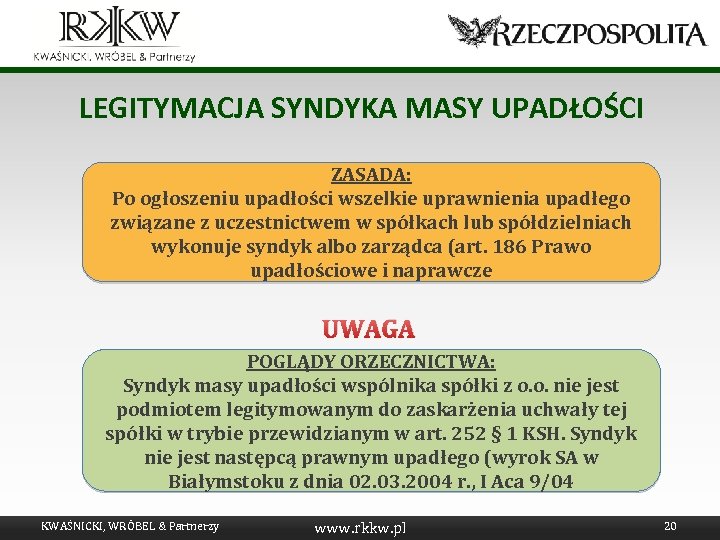 RKKW
KWAŚNICKI, WRÓBEL & Partnerzy

RZECZPOSPOLITA

LEGITYMACJA SYNDYKA MASY UPADŁOŚCI

ZASADA:
Po ogłoszeniu upadłości wszelkie uprawnienia upadłego związane z uczestnictwem w spółkach lub spółdzielniach wykonuje syndyk albo zarządca (art. 186 Prawo upadłościowe i naprawcze

UWAGA

POGLĄDY ORZECZNICTWA:
Syndyk masy upadłości wspólnika spółki z o.o. nie jest podmiotem legitymowanym do zaskarżenia uchwały tej spółki w trybie przewidzianym w art. 252 § 1 KSH. Syndyk nie jest następcą prawnym upadłego (wyrok SA w Białymstoku z dnia 02.03.2004 r., I Aca 9/04

KWAŚNICKI, WRÓBEL & Partnerzy
www.rkkw.pl
20